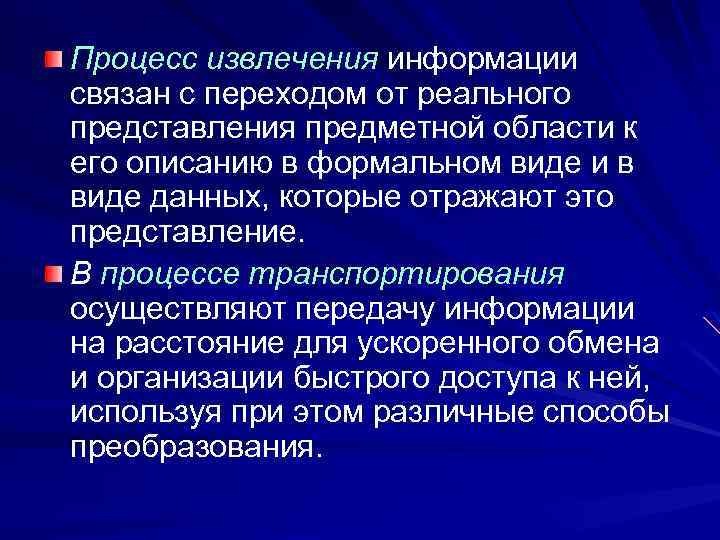 Процесс извлечения информации связан с переходом от реального представления предметной области к его описанию в формальном виде и в виде данных, которые отражают это представление.

В процессе транспортирования осуществляют передачу информации на расстояние для ускоренного обмена и организации быстрого доступа к ней, используя при этом различные способы преобразования.